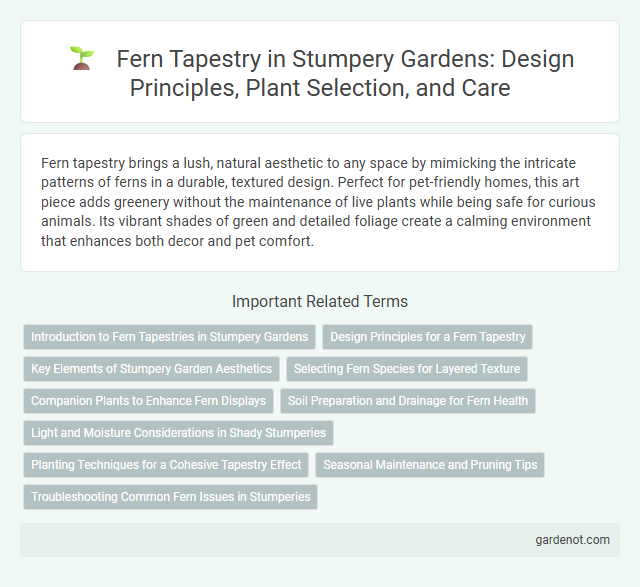 Fern Tapestry in Stumpery Gardens: Design Principles, Plant Selection, and Care

Fern tapestry brings a lush, natural aesthetic to any space by mimicking the intricate patterns of ferns in a durable, textured design. Perfect for pet-friendly homes, this art piece adds greenery without the maintenance of live plants while being safe for curious animals. Its vibrant shades of green and detailed foliage create a calming environment that enhances both decor and pet comfort.

Important Related Terms

Introduction to Fern Tapestries in Stumpery Gardens

Design Principles for a Fern Tapestry

Key Elements of Stumpery Garden Aesthetics

Selecting Fern Species for Layered Texture

Companion Plants to Enhance Fern Displays

Soil Preparation and Drainage for Fern Health

Light and Moisture Considerations in Shady Stumperies

Planting Techniques for a Cohesive Tapestry Effect

Seasonal Maintenance and Pruning Tips

Troubleshooting Common Fern Issues in Stumperies

gardenot.com